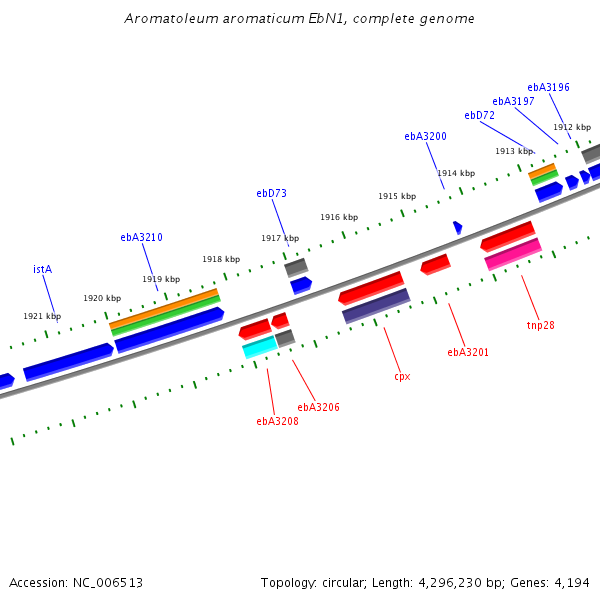 Aromatoleum aromaticum EbN1, complete genome

ebA3196
ebA3197
ebD72
1912 kbp
ebA3200
1913 kbp
1914 kbp
ebD73
1915 kbp
1916 kbp
ebA3210
1917 kbp
1918 kbp
istA
1919 kbp
1920 kbp
1921 kbp

tnp28
ebA3201
cpx
ebA3206
ebA3208

Accession: NC_006513

Topology: circular; Length: 4,296,230 bp; Genes: 4,194